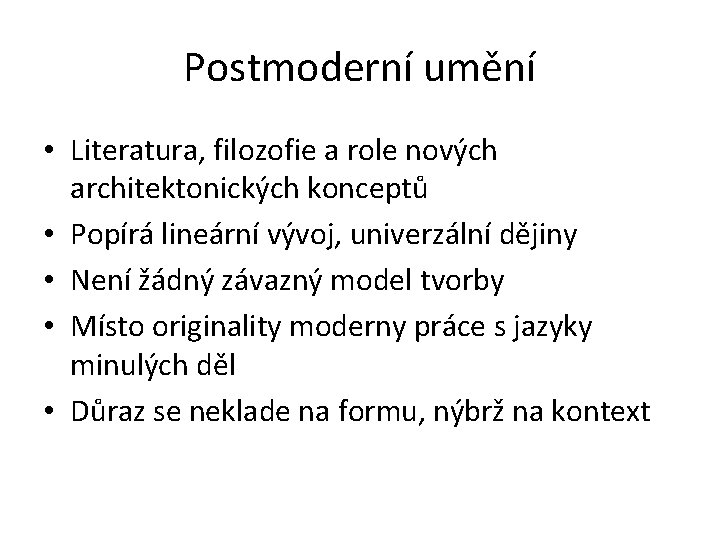 Postmoderní umění

• Literatura, filozofie a role nových architektonických konceptů
• Popírá lineární vývoj, univerzální dějiny
• Není žádný závazný model tvorby
• Místo originality moderny práce s jazyky minulých děl
• Důraz se neklade na formu, nýbrž na kontext